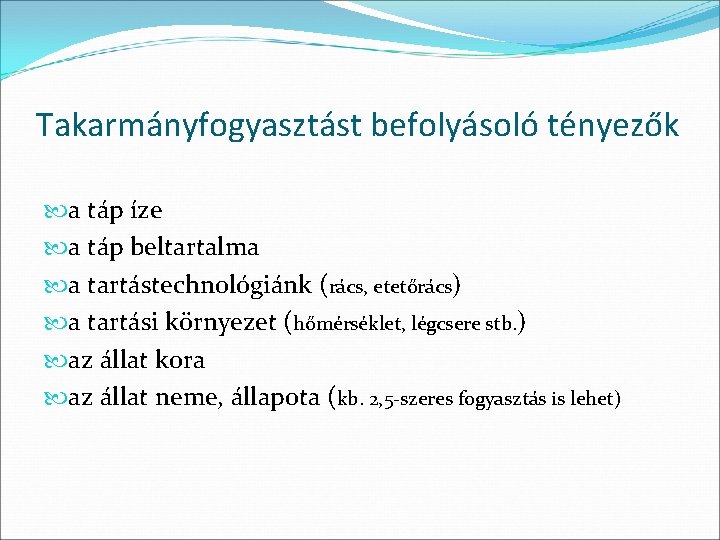 Takarmányfogyasztást befolyásoló tényezők

a táp íze
a táp beltartalma
a tartástechnológiánk (rács, etetőrács)
a tartási környezet (hőmérséklet, légcsere stb.)
az állat kora
az állat neme, állapota (kb. 2,5-szeres fogyasztás is lehet)